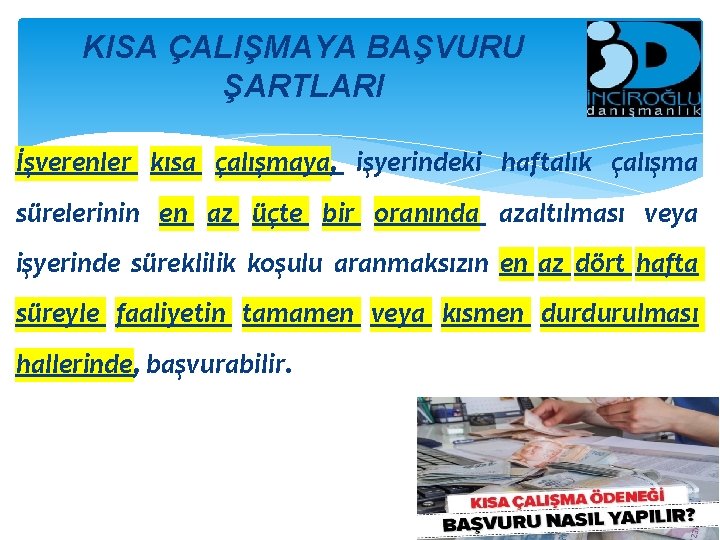 KISA ÇALIŞMAYA BAŞVURU ŞARTLARI

İNCİROĞLU danışmanlık

İşverenler kısa çalışmaya, işyerindeki haftalık çalışma sürelerinin en az üçte bir oranında azaltılması veya işyerinde süreklilik koşulu aranmaksızın en az dört hafta süreyle faaliyetin tamamen veya kısmen durdurulması hallerinde, başvurabilir.

KISA ÇALIŞMA ÖDENEĞİ
BAŞVURU NASIL YAPILIR?